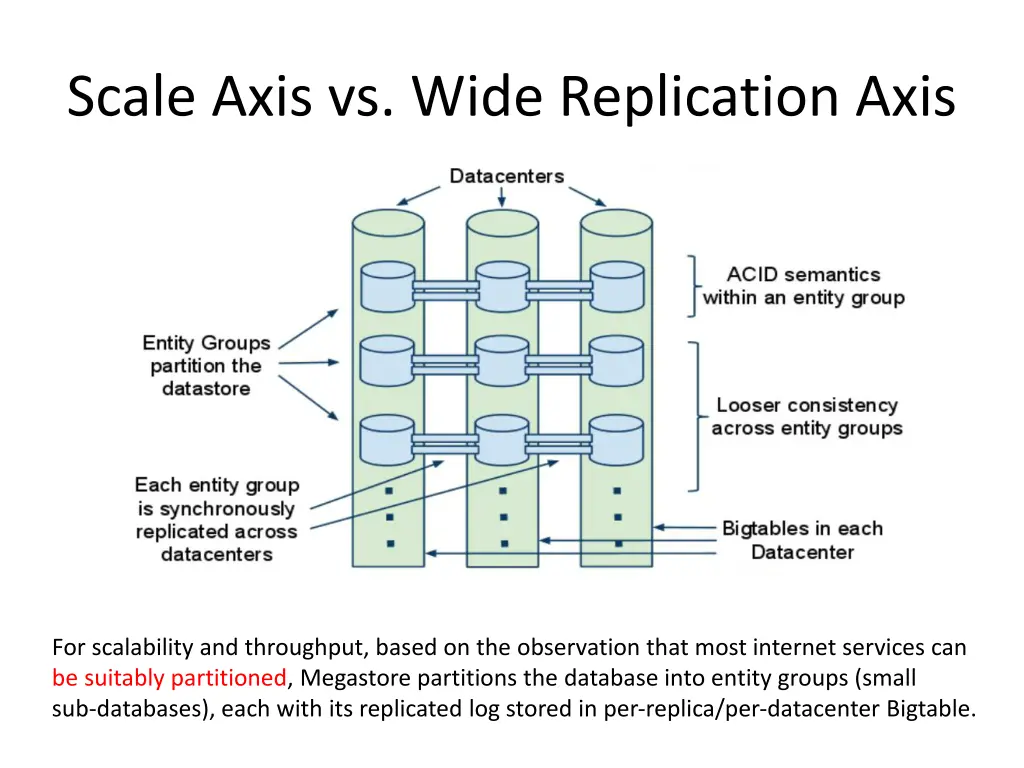 Scale Axis vs. Wide Replication Axis

Datacenters

Entity Groups partition the datastore

Each entity group is synchronously replicated across datacenters

ACID semantics within an entity group

Looser consistency across entity groups

Bigtables in each Datacenter

For scalability and throughput, based on the observation that most internet services can be suitably partitioned, Megastore partitions the database into entity groups (small sub-databases), each with its replicated log stored in per-replica/per-datacenter Bigtable.